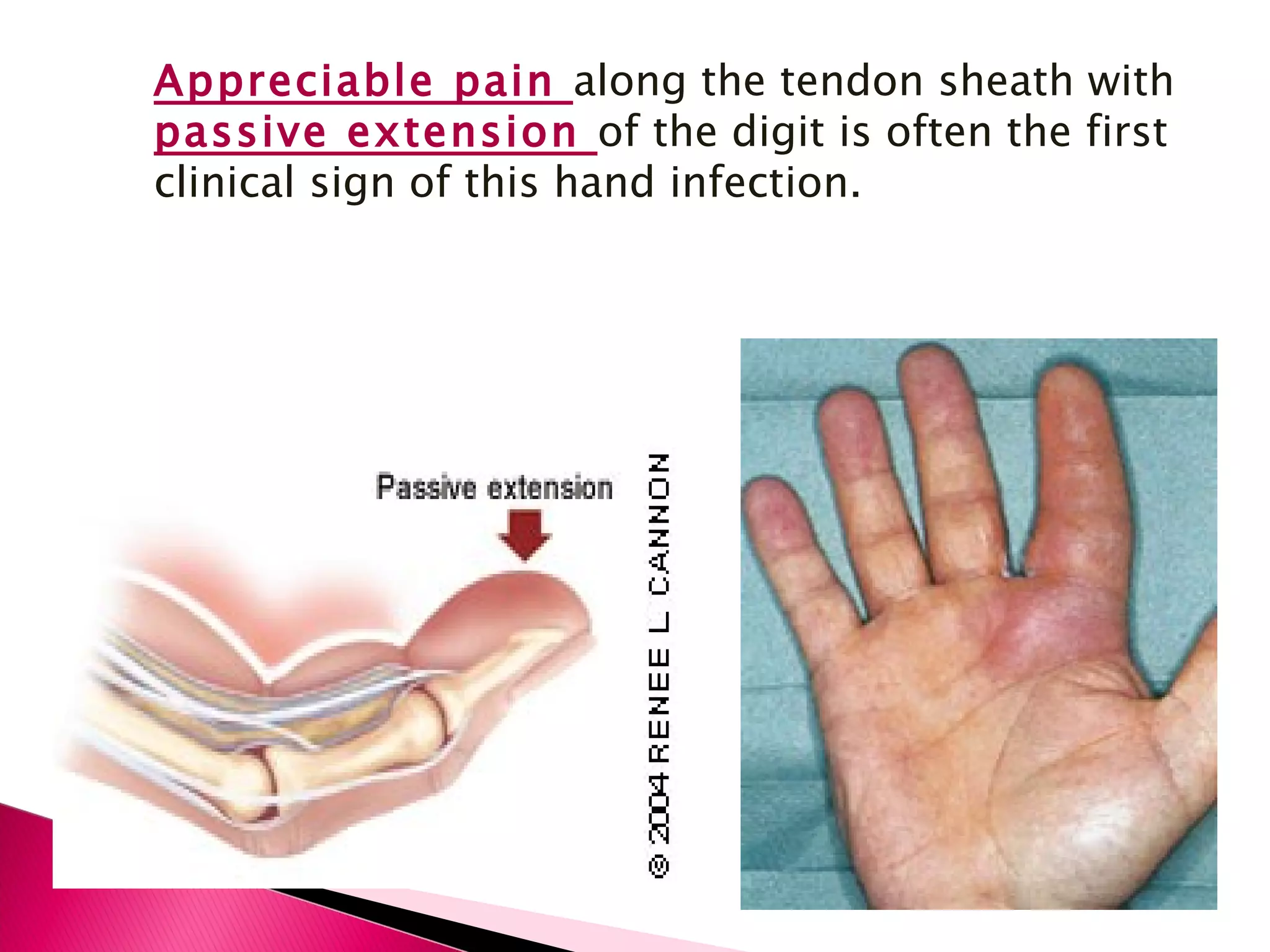 Appreciable pain along the tendon sheath with passive extension of the digit is often the first clinical sign of this hand infection.

Passive extension

© 2004 RENEE L CANNON